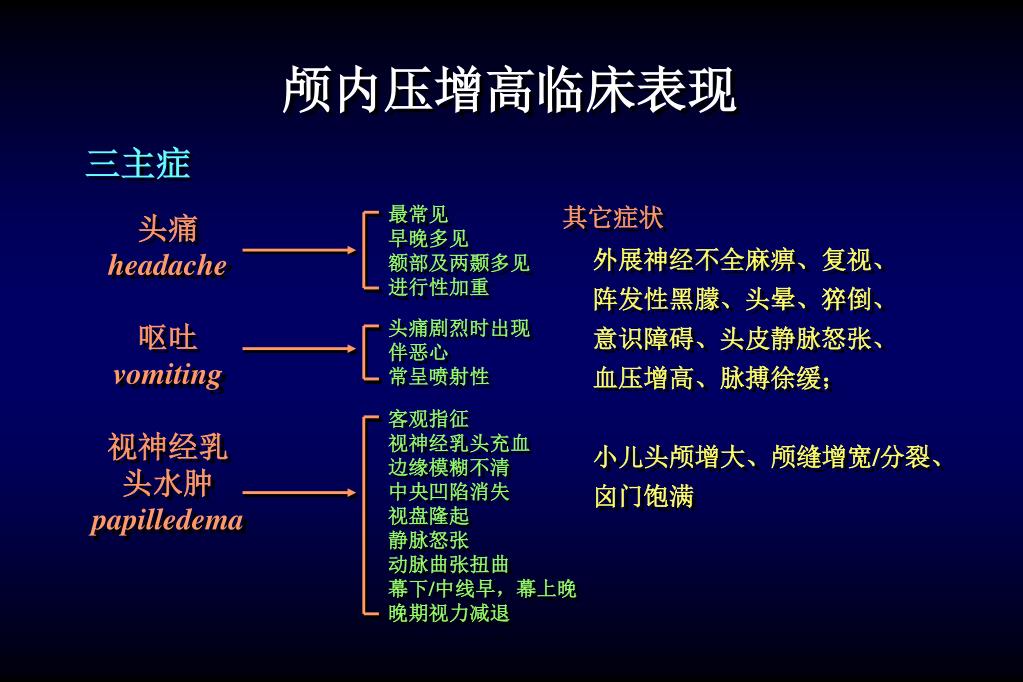 颅内压增高临床表现

三主症

头痛
headache

最常见
早晚多见
额部及两颞多见
进行性加重

呕吐
vomiting

头痛剧烈时出现
伴恶心
常呈喷射性

视神经乳头水肿
papilledema

客观指征
视神经乳头充血
边缘模糊不清
中央凹陷消失
视盘隆起
静脉怒张
动脉曲张扭曲
幕下/中线早，幕上晚
晚期视力减退

其它症状

外展神经不全麻痹、复视、阵发性黑朦、头晕、猝倒、意识障碍、头皮静脉怒张、血压增高、脉搏徐缓；

小儿头颅增大、颅缝增宽/分裂、囟门饱满